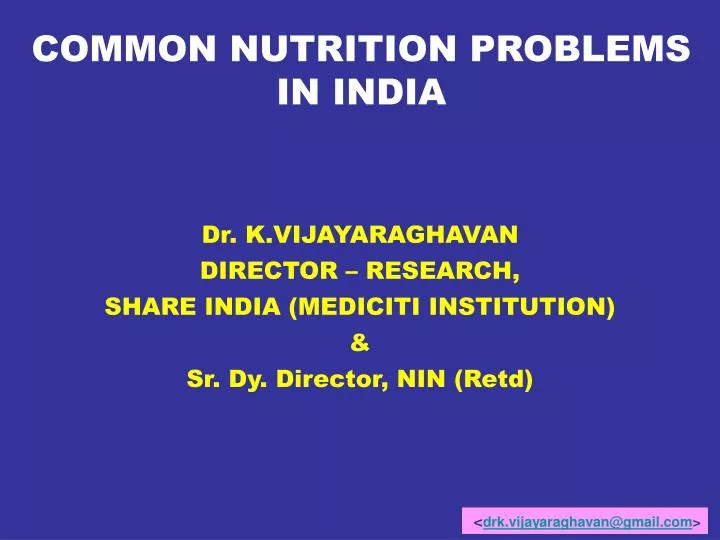 COMMON NUTRITION PROBLEMS IN INDIA

Dr. K.VIJAYARAGHAVAN
DIRECTOR – RESEARCH,
SHARE INDIA (MEDICITI INSTITUTION)
&
Sr. Dy. Director, NIN (Retd)

<drk.vijayaraghavan@gmail.com>